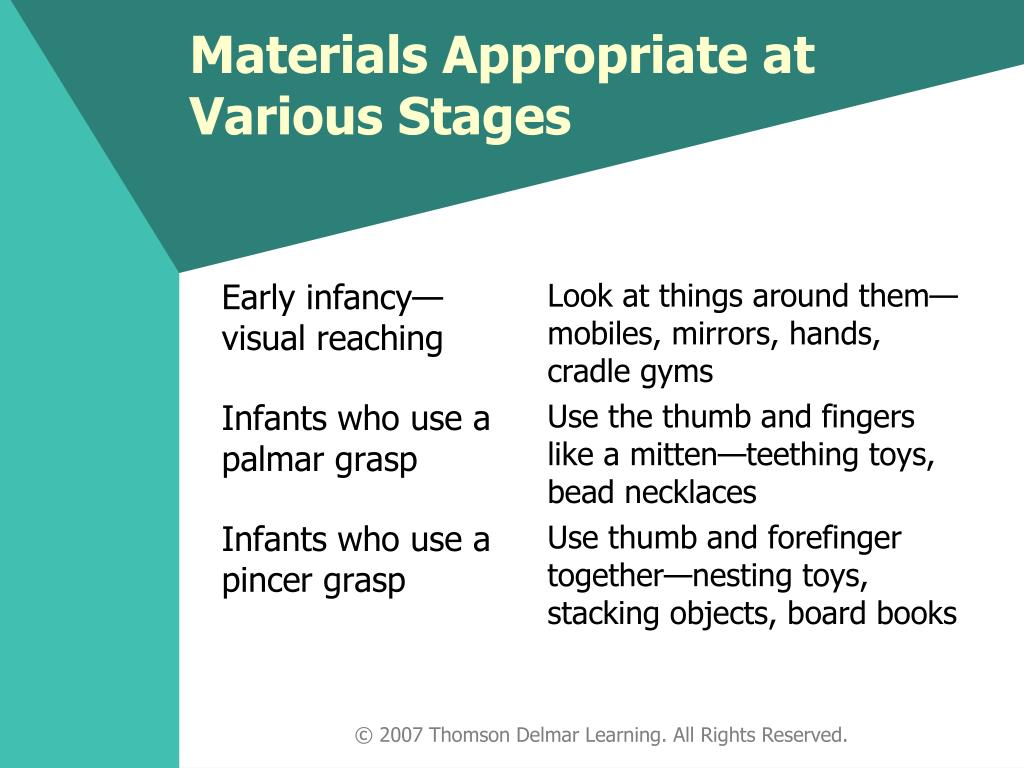 Materials Appropriate at Various Stages

| | |
|---|---|
| Early infancy—visual reaching | Look at things around them—mobiles, mirrors, hands, cradle gyms |
| Infants who use a palmar grasp | Use the thumb and fingers like a mitten—teething toys, bead necklaces |
| Infants who use a pincer grasp | Use thumb and forefinger together—nesting toys, stacking objects, board books |

© 2007 Thomson Delmar Learning. All Rights Reserved.